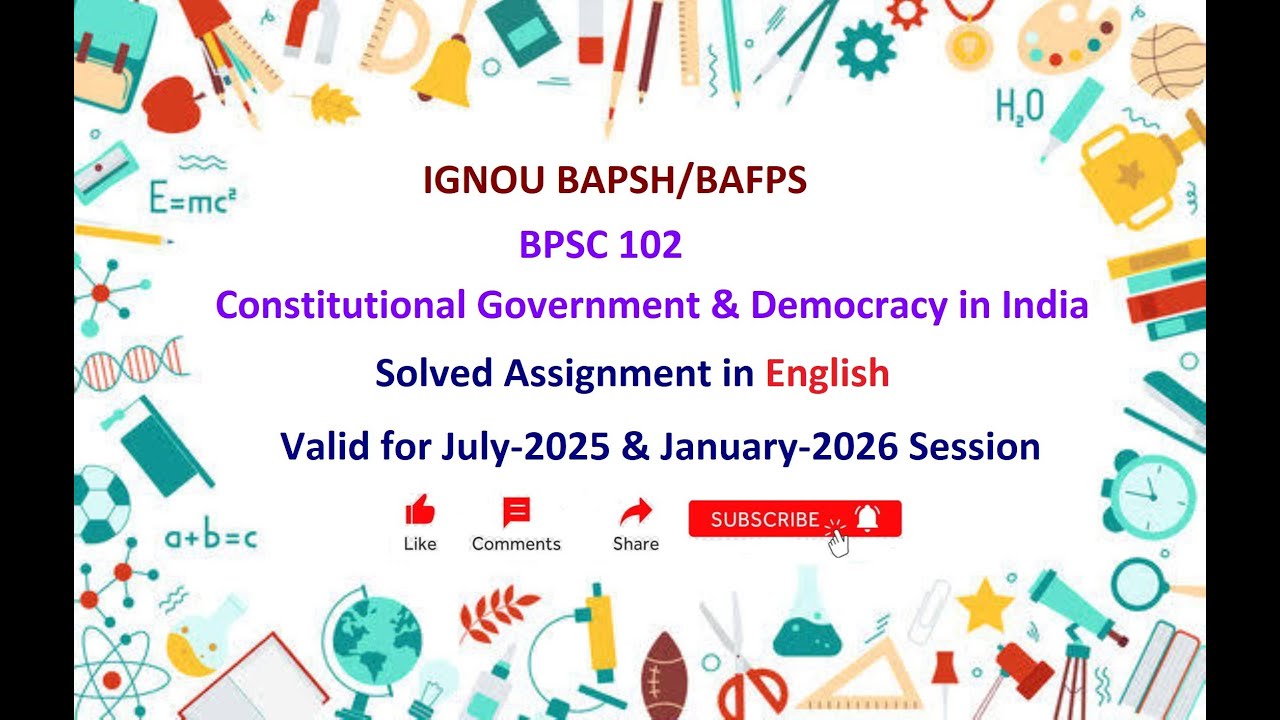 $H_2O$

$E=mc^2$

IGNOU BAPSH/BAFPS

BPSC 102

Constitutional Government & Democracy in India

Solved Assignment in English

Valid for July-2025 & January-2026 Session

$a+b=c$

Like Comments Share SUBSCRIBE